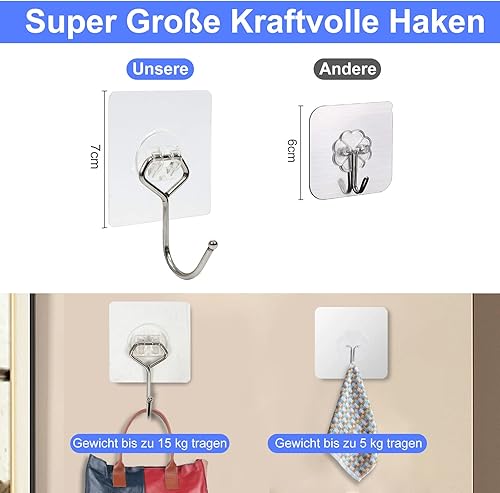 Super Große Kraftvolle Haken

Unsere

Andere

7cm

6cm

Gewicht bis zu 15 kg tragen

Gewicht bis zu 5 kg tragen